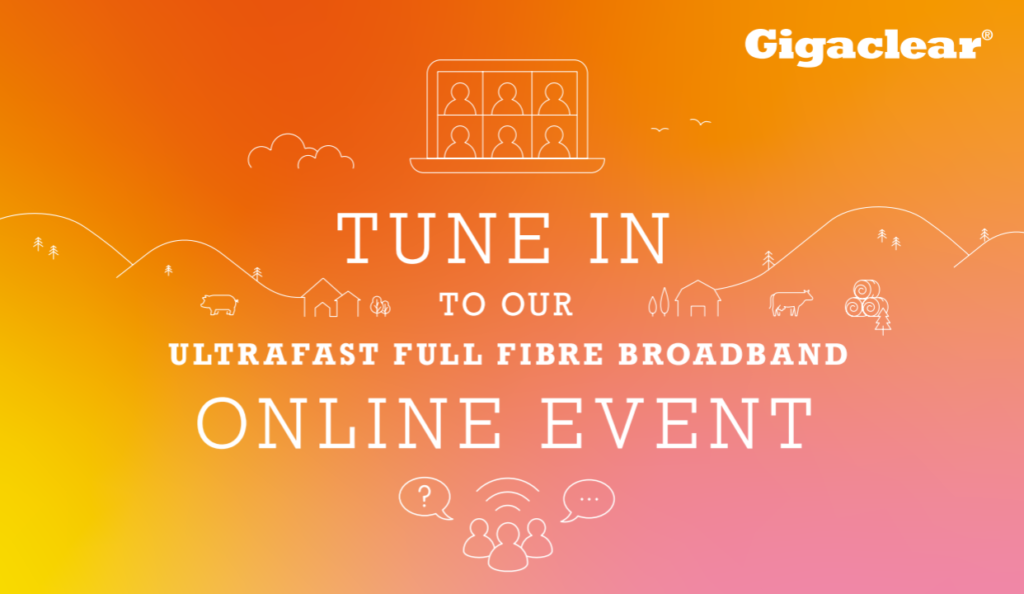 Gigaclear®

TUNE IN
TO OUR
ULTRAFAST FULL FIBRE BROADBAND
ONLINE EVENT

?
...